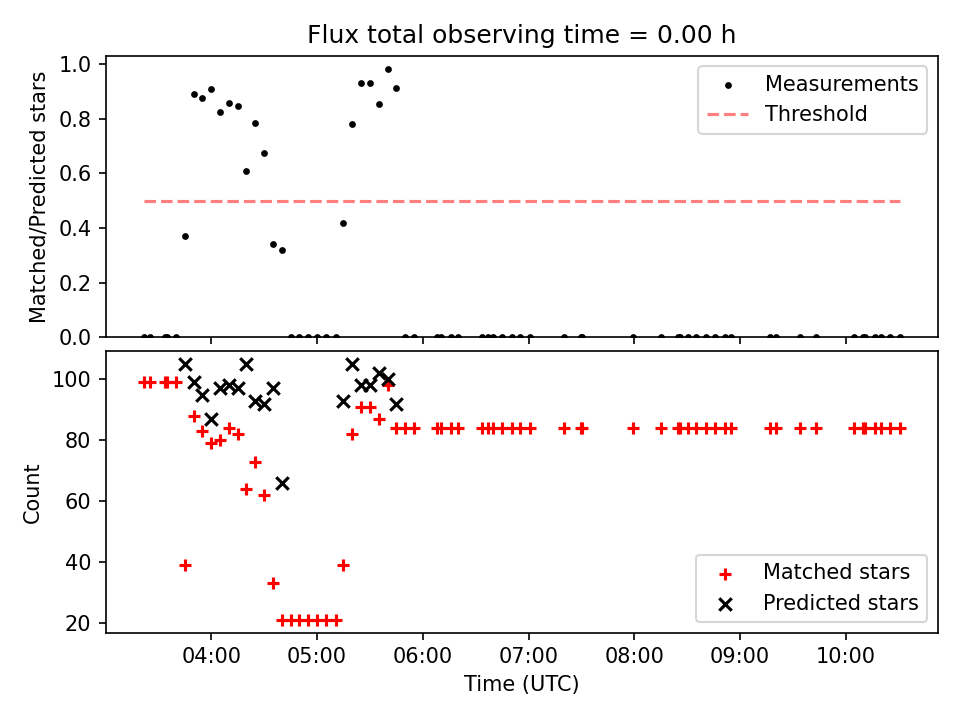 Flux total observing time = 0.00 h

Matched/Predicted stars

1.0
0.8
0.6
0.4
0.2
0.0

Measurements
Threshold

Count

100
80
60
40
20

Matched stars
Predicted stars

04:00
05:00
06:00
07:00
08:00
09:00
10:00

Time (UTC)